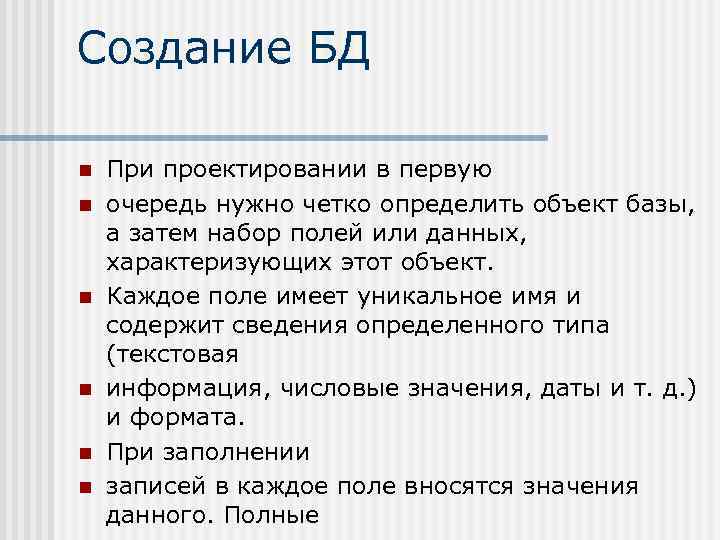 Создание БД

При проектировании в первую

очередь нужно четко определить объект базы, а затем набор полей или данных, характеризующих этот объект.

Каждое поле имеет уникальное имя и содержит сведения определенного типа (текстовая

информация, числовые значения, даты и т. д.) и формата.

При заполнении

записей в каждое поле вносятся значения данного. Полные